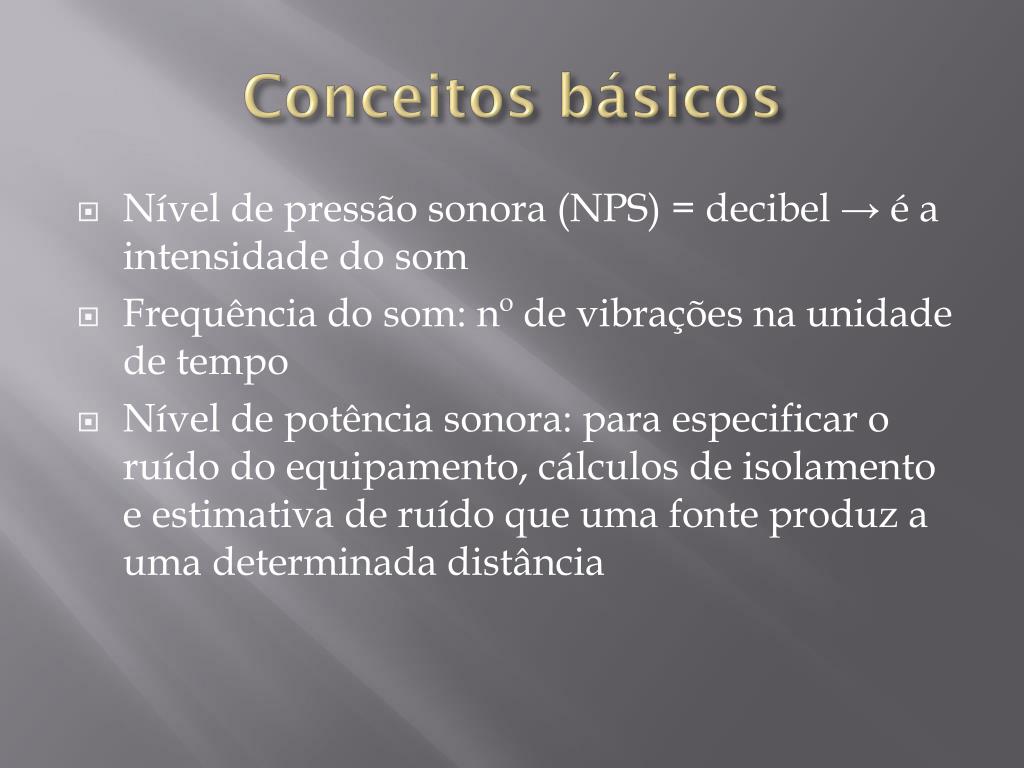 Conceitos básicos

Nível de pressão sonora (NPS) = decibel → é a intensidade do som

Frequência do som: nº de vibrações na unidade de tempo

Nível de potência sonora: para especificar o ruído do equipamento, cálculos de isolamento e estimativa de ruído que uma fonte produz a uma determinada distância